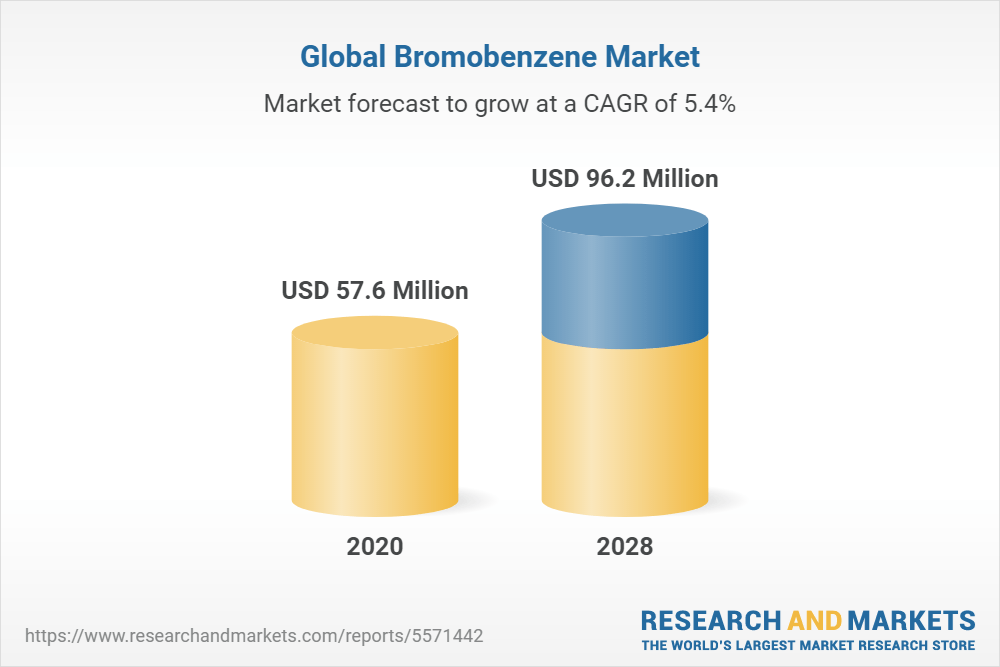 Global Bromobenzene Market

Market forecast to grow at a CAGR of 5.4%

USD 57.6 Million

USD 96.2 Million

2020

2028

https://www.researchandmarkets.com/reports/5571442

RESEARCH AND MARKETS
THE WORLD'S LARGEST MARKET RESEARCH STORE